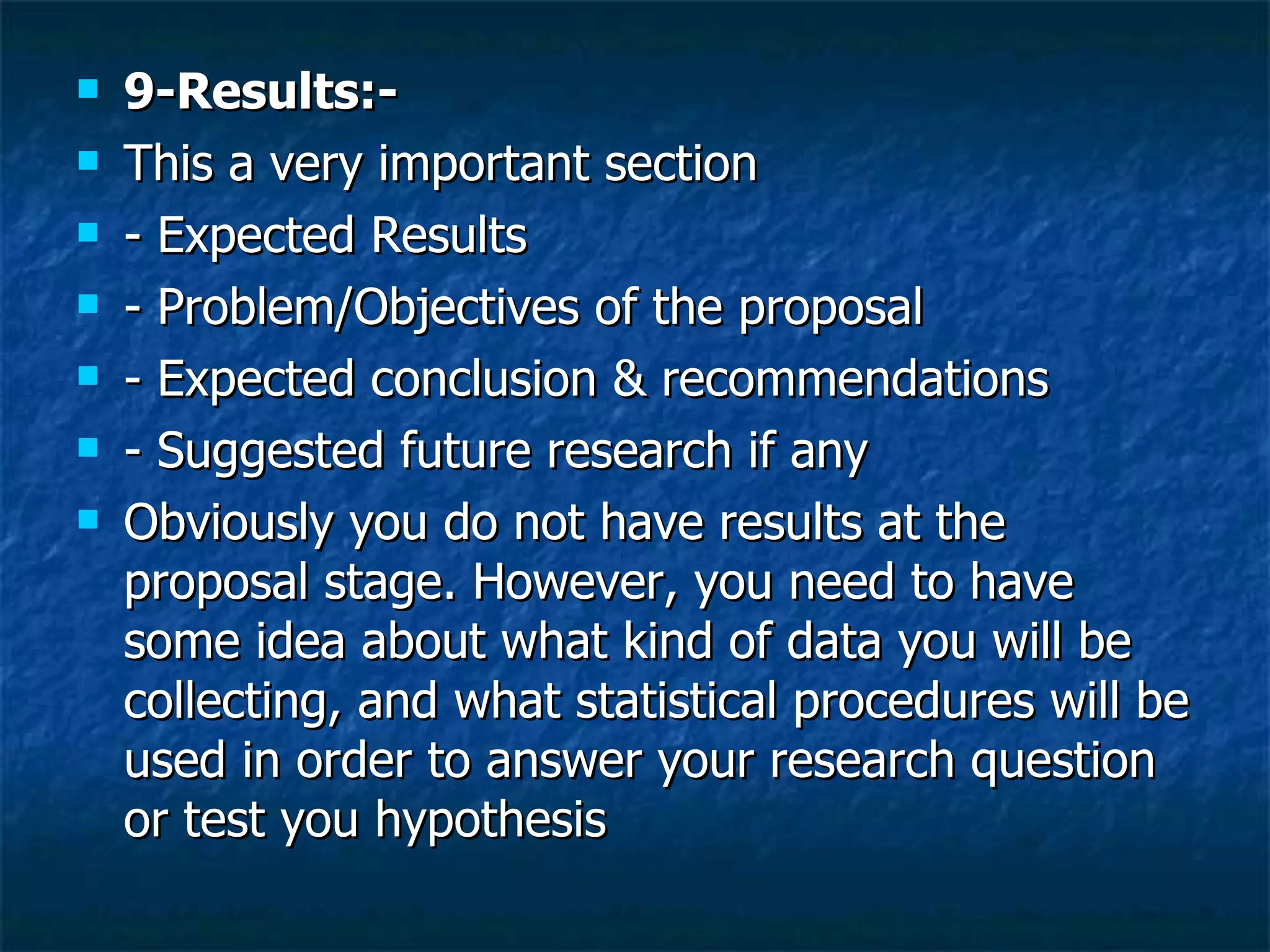 9-Results:-

This a very important section

- Expected Results

- Problem/Objectives of the proposal

- Expected conclusion & recommendations

- Suggested future research if any

Obviously you do not have results at the proposal stage. However, you need to have some idea about what kind of data you will be collecting, and what statistical procedures will be used in order to answer your research question or test you hypothesis